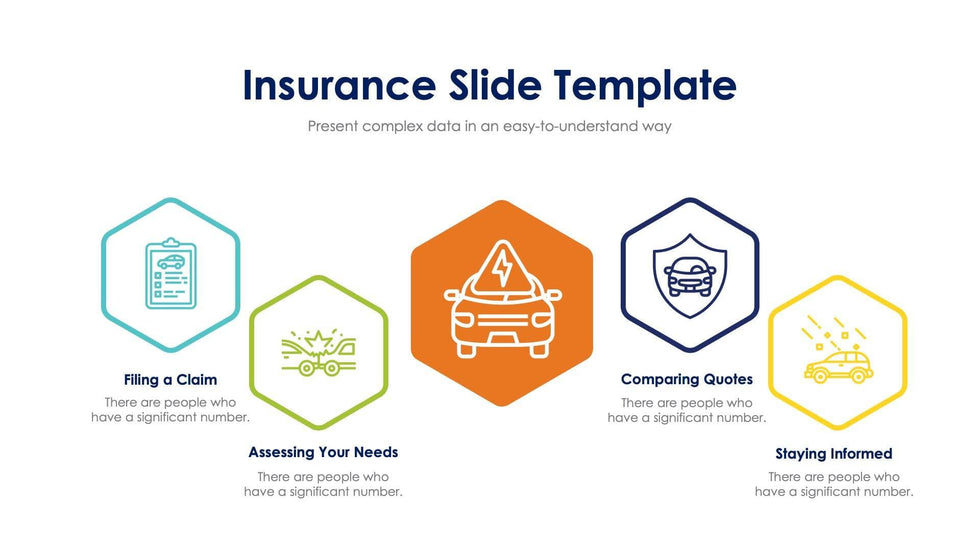 Insurance Slide Template

Present complex data in an easy-to-understand way

Filing a Claim

There are people who have a significant number.

Assessing Your Needs

There are people who have a significant number.

Comparing Quotes

There are people who have a significant number.

Staying Informed

There are people who have a significant number.